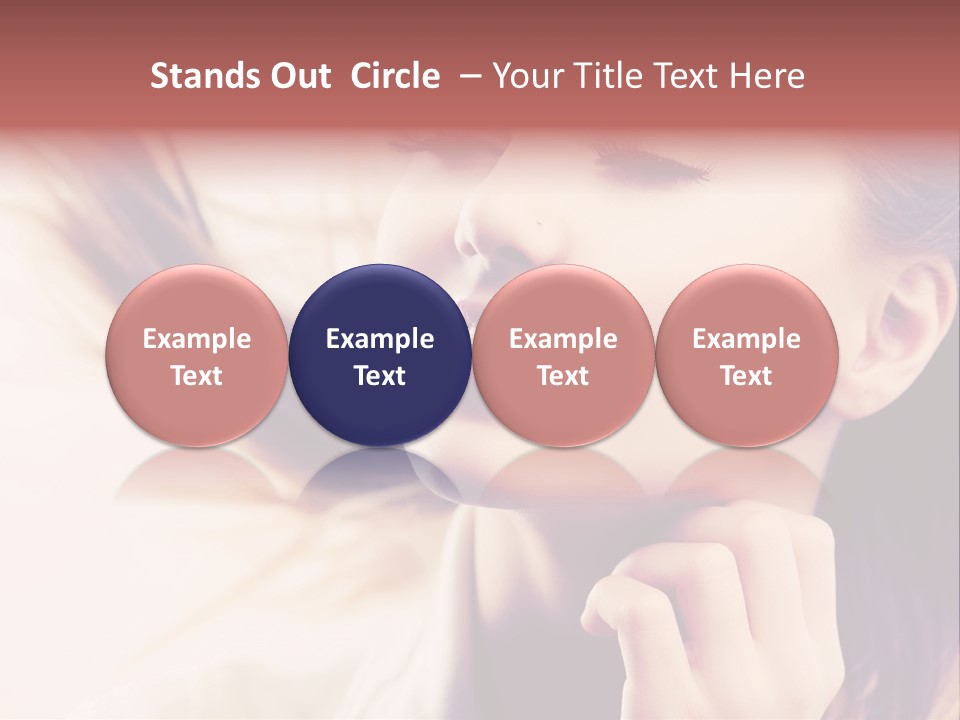 Stands Out Circle – Your Title Text Here

Example Text

Example Text

Example Text

Example Text